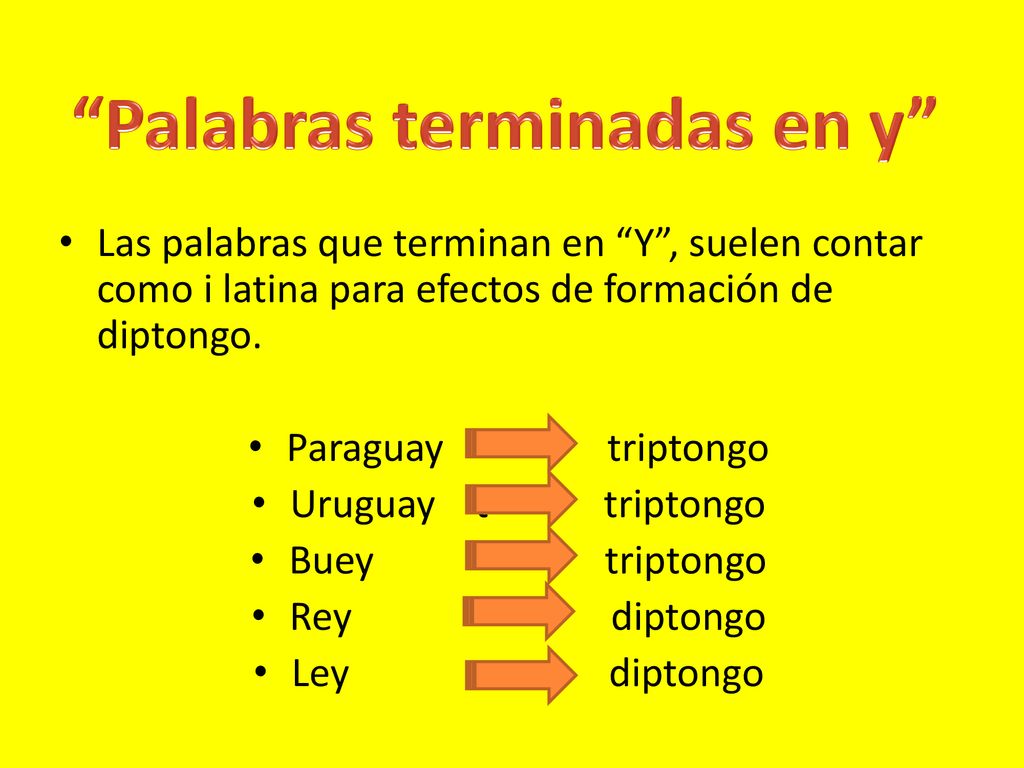 “Palabras terminadas en y”

• Las palabras que terminan en “Y”, suelen contar como i latina para efectos de formación de diptongo.

• Paraguay triptongo
• Uruguay triptongo
• Buey triptongo
• Rey diptongo
• Ley diptongo